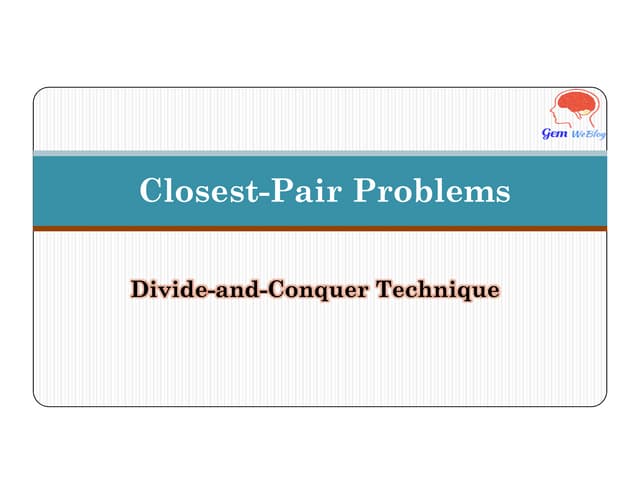 Gem WeBlog

Closest-Pair Problems

Divide-and-Conquer Technique